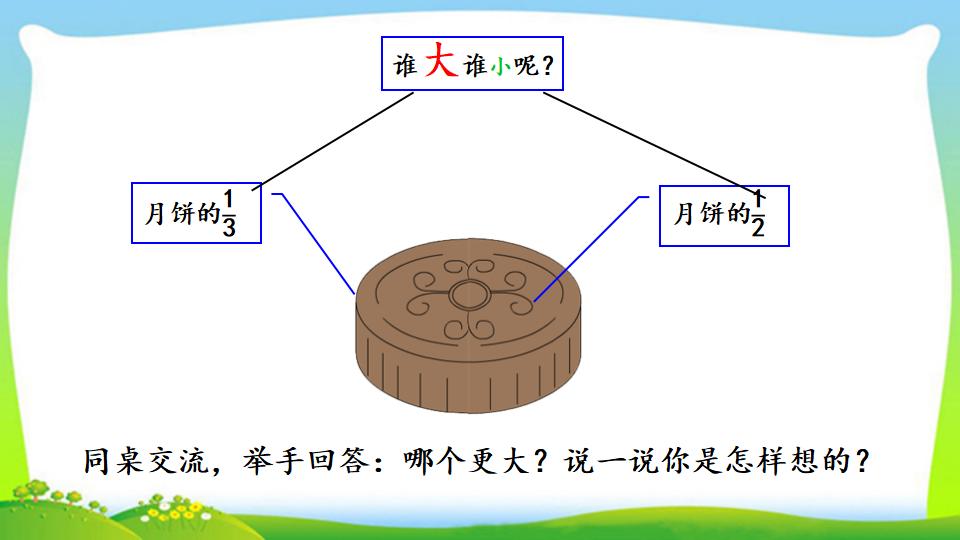 谁大谁小呢？

月饼的$\frac{1}{3}$

月饼的$\frac{1}{2}$

同桌交流，举手回答：哪个更大？说一说你是怎样想的？